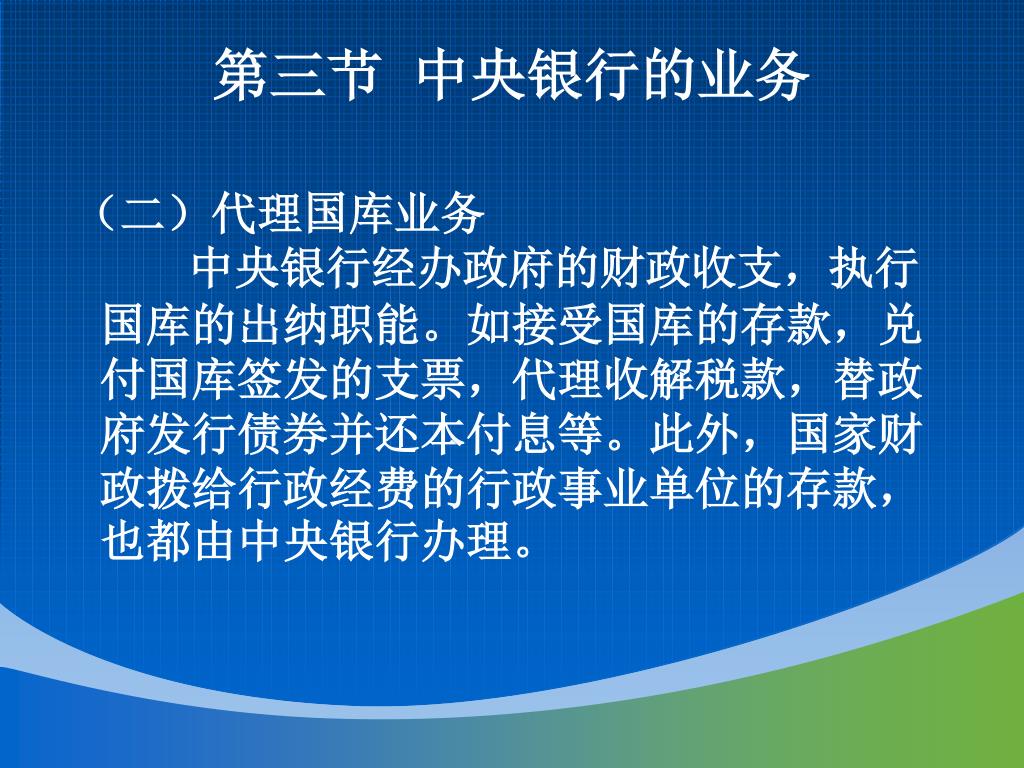 第三节 中央银行的业务

（二）代理国库业务

中央银行经办政府的财政收支，执行国库的出纳职能。如接受国库的存款，兑付国库签发的支票，代理收解税款，替政府发行债券并还本付息等。此外，国家财政拨给行政经费的行政事业单位的存款，也都由中央银行办理。